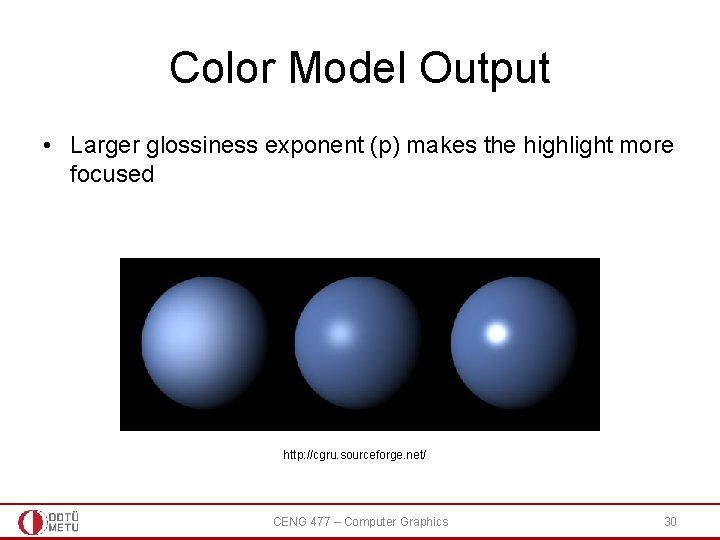 Color Model Output

• Larger glossiness exponent (p) makes the highlight more focused

http://cgru.sourceforge.net/

ODTÜ METU

CENG 477 – Computer Graphics

30